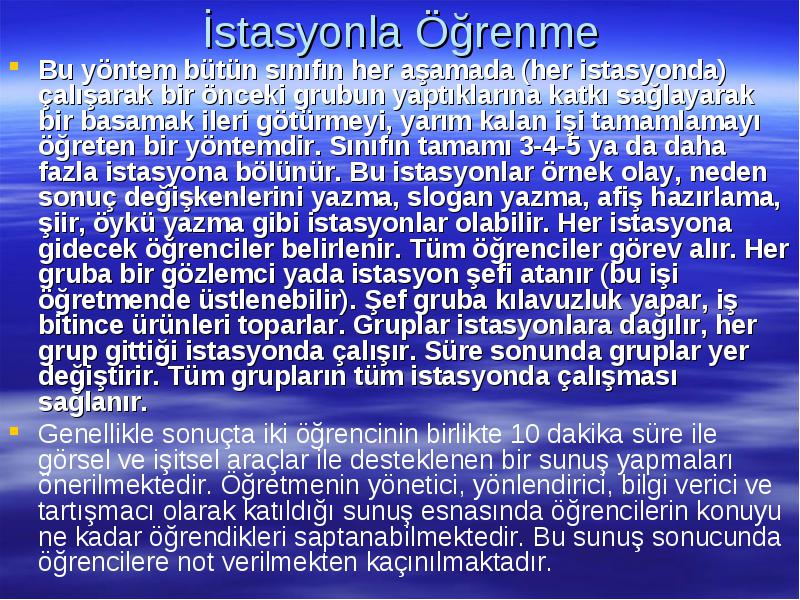 İstasyonla Öğrenme

Bu yöntem bütün sınıfın her aşamada (her istasyonda) çalışarak bir önceki grubun yaptıklarına katkı sağlayarak bir basamak ileri götürmeyi, yarım kalan işi tamamlamayı öğreten bir yöntemdir. Sınıfın tamamı 3-4-5 ya da daha fazla istasyona bölünür. Bu istasyonlar örnek olay, neden sonuç değişkenlerini yazma, slogan yazma, afiş hazırlama, şiir, öykü yazma gibi istasyonlar olabilir. Her istasyona gidecek öğrenciler belirlenir. Tüm öğrenciler görev alır. Her gruba bir gözlemci yada istasyon şefi atanır (bu işi öğretmende üstlenebilir). Şef gruba kılavuzluk yapar, iş bitince ürünleri toparlar. Gruplar istasyonlara dağılır, her grup gittiği istasyonda çalışır. Süre sonunda gruplar yer değiştirir. Tüm grupların tüm istasyonda çalışması sağlanır.

Genellikle sonuçta iki öğrencinin birlikte 10 dakika süre ile görsel ve işitsel araçlar ile desteklenen bir sunuş yapmaları önerilmektedir. Öğretmenin yönetici, yönlendirici, bilgi verici ve tartışmacı olarak katıldığı sunuş esnasında öğrencilerin konuyu ne kadar öğrendikleri saptanabilmektedir. Bu sunuş sonucunda öğrencilere not verilmekten kaçınılmaktadır.